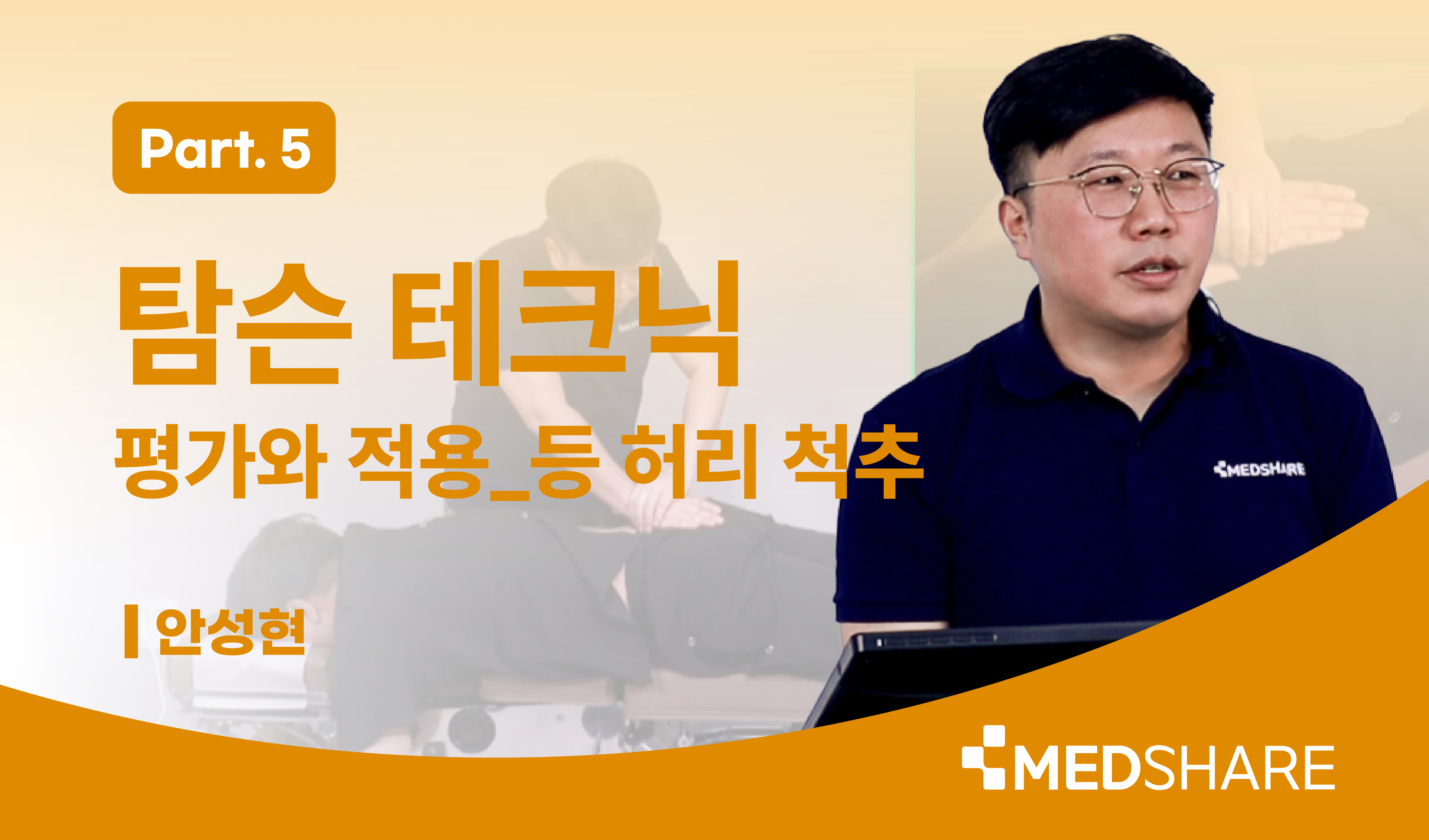 Part. 5

탐슨 테크닉

평가와 적용_등 허리 척추

안성현

MEDSHARE

MEDSHARE